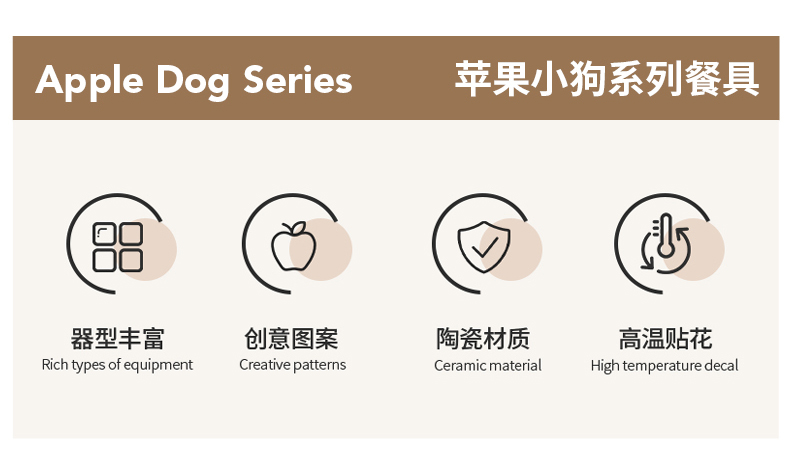 Apple Dog Series

苹果小狗系列餐具

器型丰富
Rich types of equipment

创意图案
Creative patterns

陶瓷材质
Ceramic material

高温贴花
High temperature decal